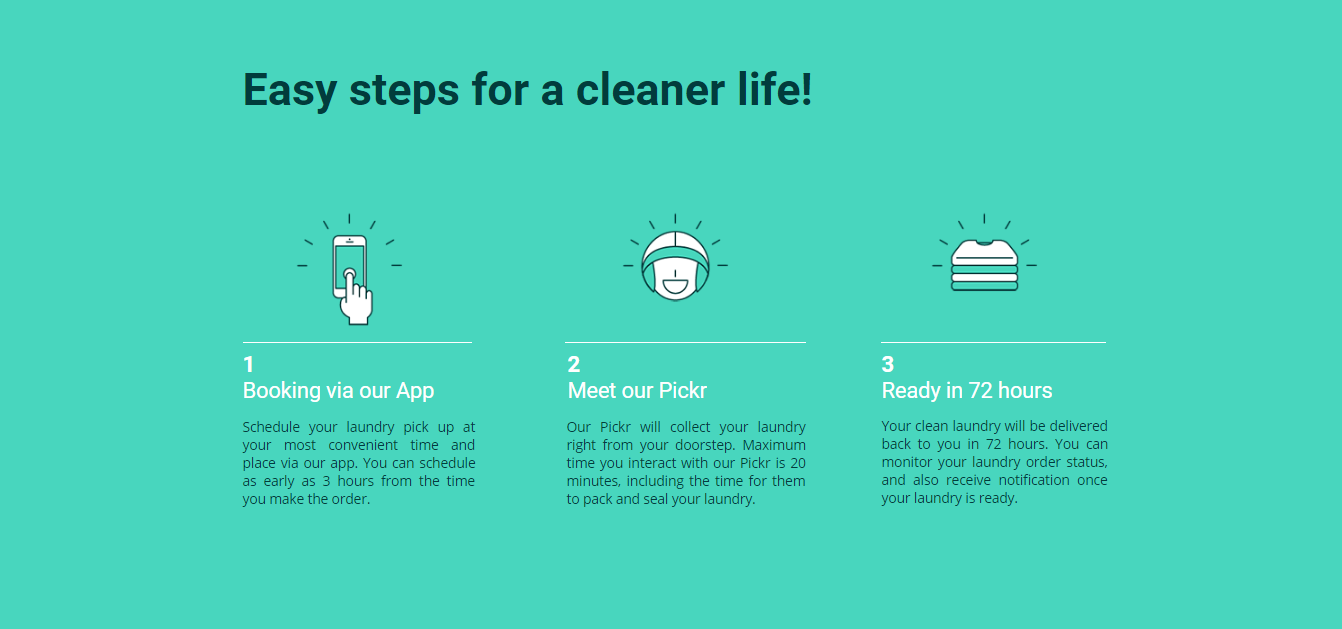 Easy steps for a cleaner life!

1
Booking via our App

Schedule your laundry pick up at your most convenient time and place via our app. You can schedule as early as 3 hours from the time you make the order.

2
Meet our Pickr

Our Pickr will collect your laundry right from your doorstep. Maximum time you interact with our Pickr is 20 minutes, including the time for them to pack and seal your laundry.

3
Ready in 72 hours

Your clean laundry will be delivered back to you in 72 hours. You can monitor your laundry order status, and also receive notification once your laundry is ready.